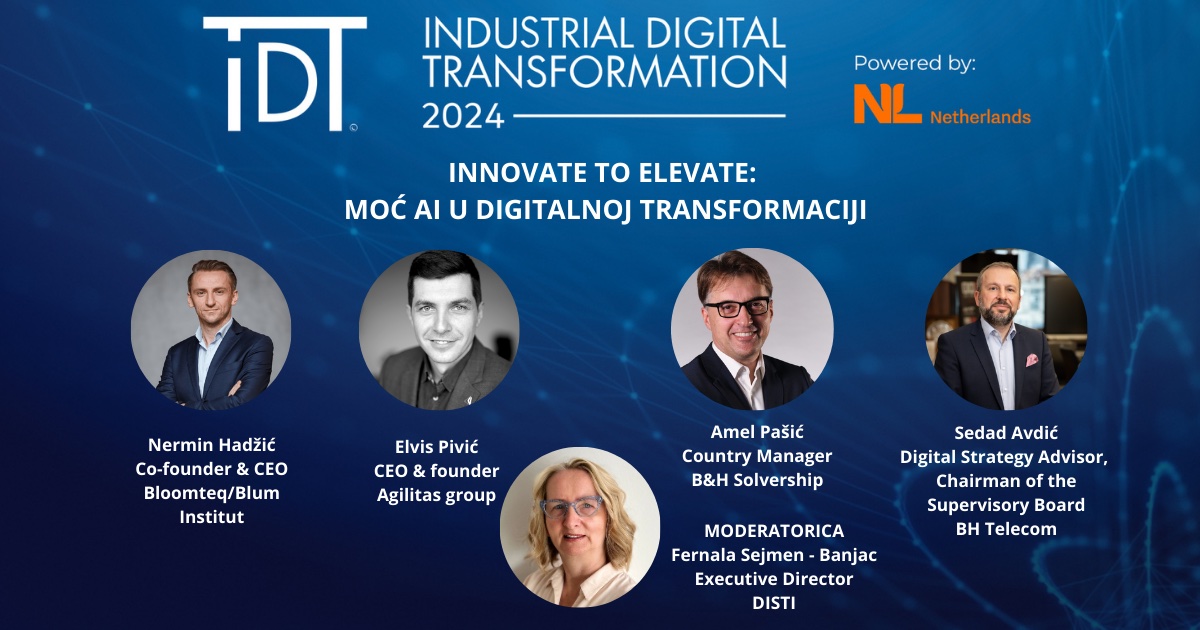 IDT ©

INDUSTRIAL DIGITAL TRANSFORMATION 2024

Powered by:
NL Netherlands

INNOVATE TO ELEVATE:
MOĆ AI U DIGITALNOJ TRANSFORMACIJI

Nermin Hadžić
Co-founder & CEO
Bloomteq/Blum Institut

Elvis Pivić
CEO & founder
Agilitas group

Amel Pašić
Country Manager
B&H Solvership

Sedad Avdić
Digital Strategy Advisor,
Chairman of the Supervisory Board
BH Telecom

MODERATORICA
Fernala Sejmen - Banjac
Executive Director
DISTI